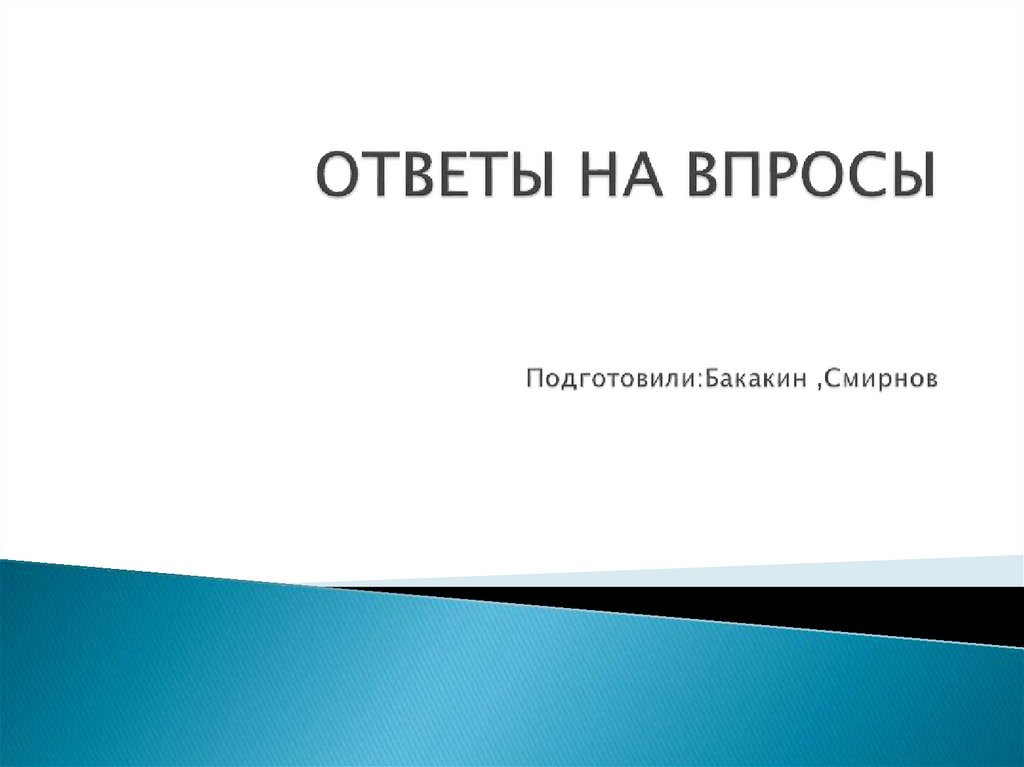 ОТВЕТЫ НА ВПРОСЫ

Подготовили:Бакакин ,Смирнов